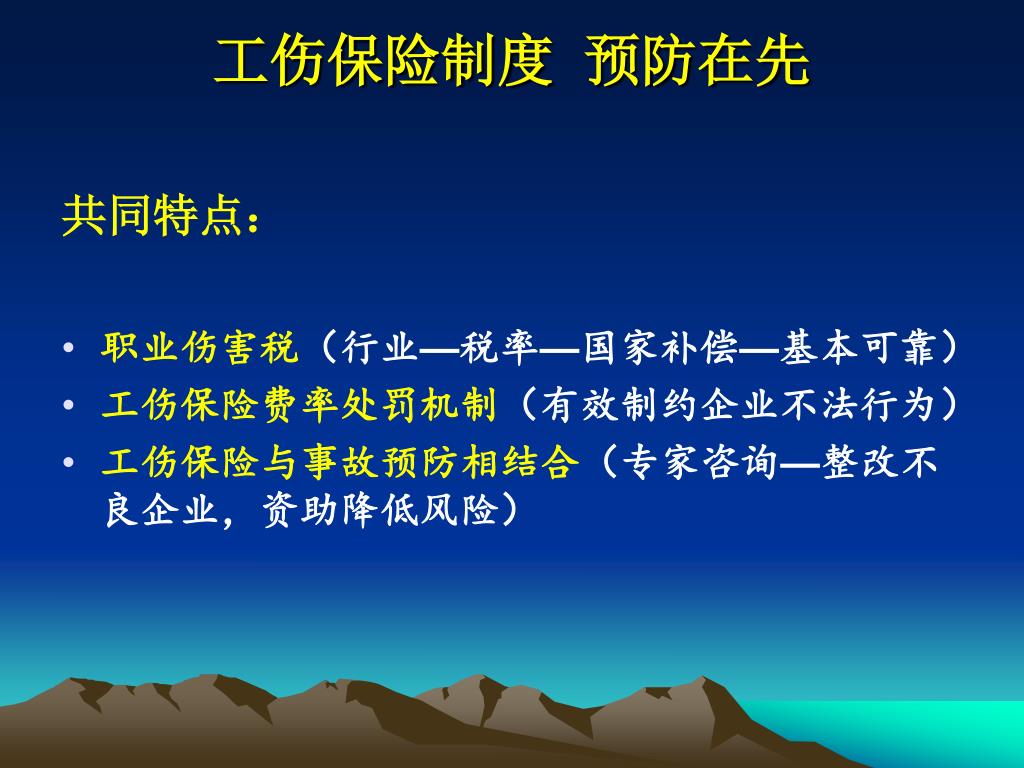 工伤保险制度 预防在先

共同特点：

• 职业伤害税（行业—税率—国家补偿—基本可靠）
• 工伤保险费率处罚机制（有效制约企业不法行为）
• 工伤保险与事故预防相结合（专家咨询—整改不良企业，资助降低风险）